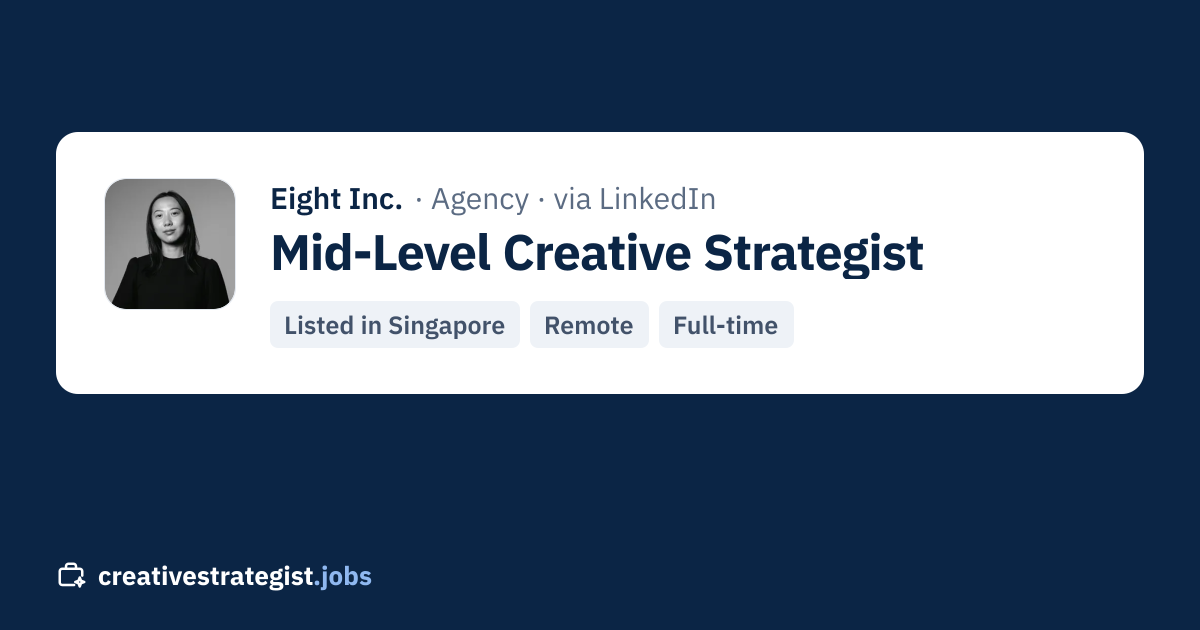 Eight Inc. · Agency · via LinkedIn

Mid-Level Creative Strategist

Listed in Singapore Remote Full-time

creativestrategist.jobs